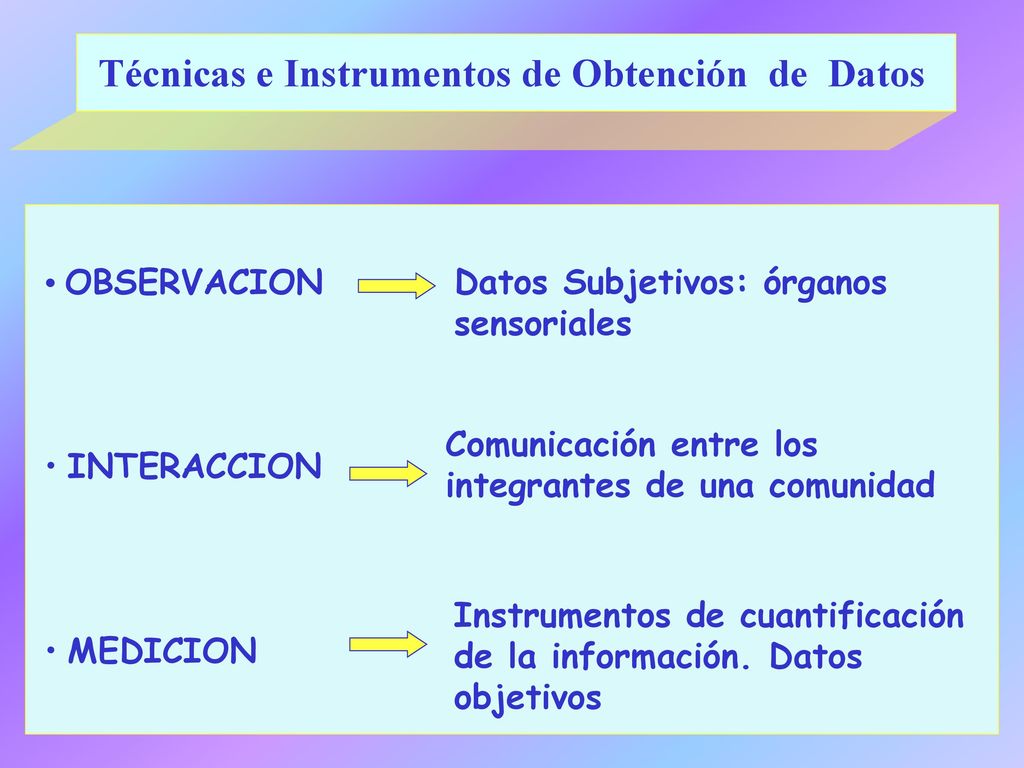 Técnicas e Instrumentos de Obtención de Datos

• OBSERVACION

Datos Subjetivos: órganos sensoriales

• INTERACCION

Comunicación entre los integrantes de una comunidad

• MEDICION

Instrumentos de cuantificación de la información. Datos objetivos